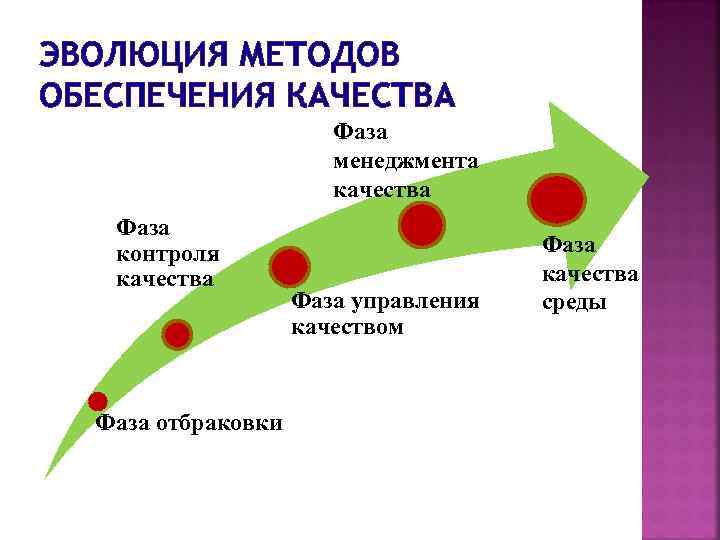 ЭВОЛЮЦИЯ МЕТОДОВ ОБЕСПЕЧЕНИЯ КАЧЕСТВА

Фаза отбраковки

Фаза контроля качества

Фаза управления качеством

Фаза менеджмента качества

Фаза качества среды